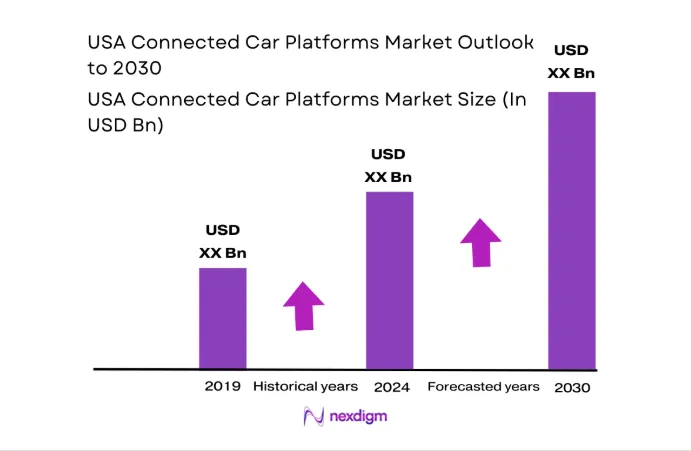 USA Connected Car Platforms Market Outlook to 2030

USA Connected Car Platforms Market Size (In USD Bn)

USD XX Bn

USD XX Bn

USD XX Bn

2019 Historical years 2024 Forecasted years 2030

nexdigm